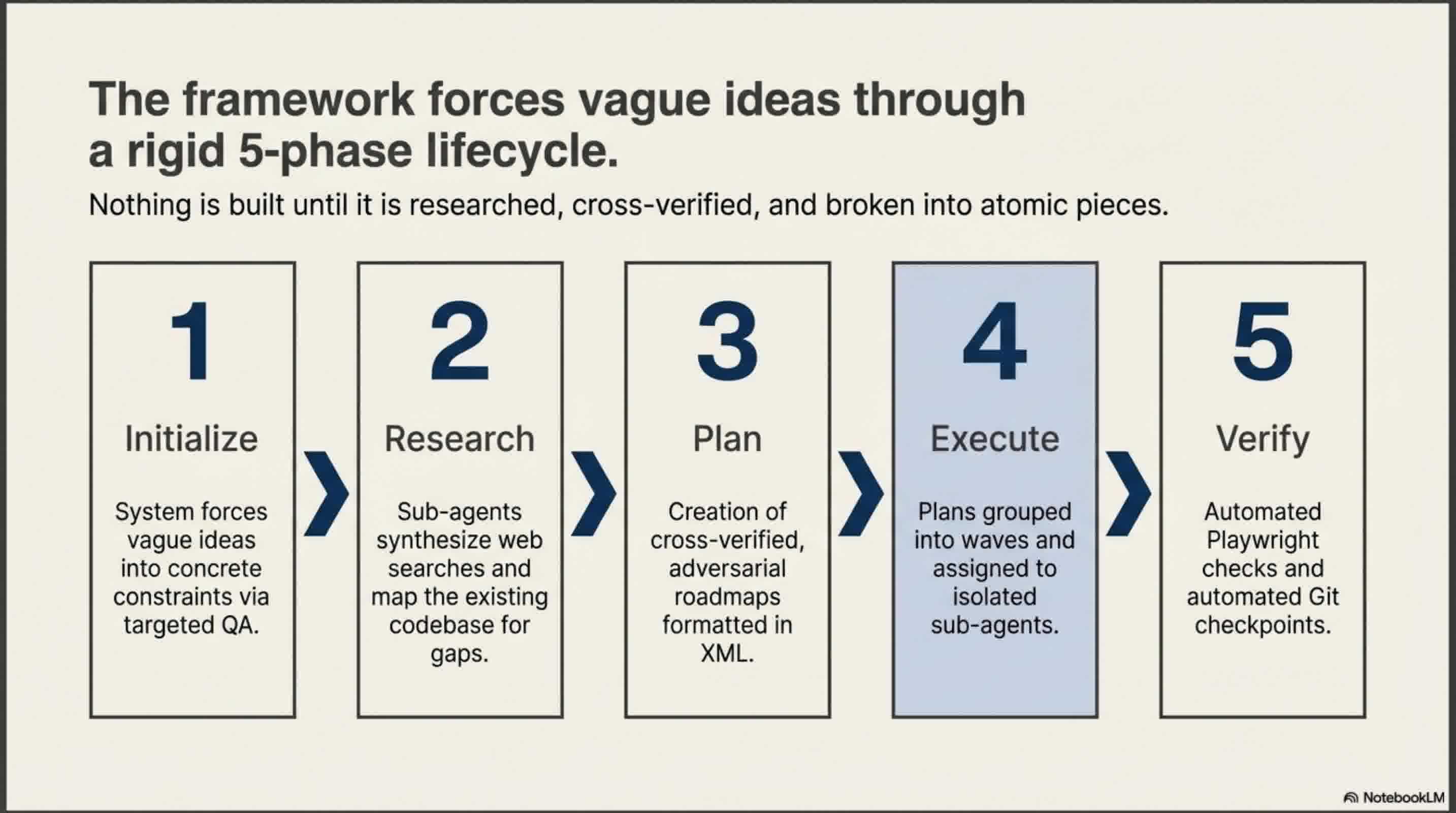 The framework forces vague ideas through a rigid 5-phase lifecycle.

Nothing is built until it is researched, cross-verified, and broken into atomic pieces.

1

Initialize

System forces vague ideas into concrete constraints via targeted QA.

2

Research

Sub-agents synthesize web searches and map the existing codebase for gaps.

3

Plan

Creation of cross-verified, adversarial roadmaps formatted in XML.

4

Execute

Plans grouped into waves and assigned to isolated sub-agents.

5

Verify

Automated Playwright checks and automated Git checkpoints.

NotebookLM